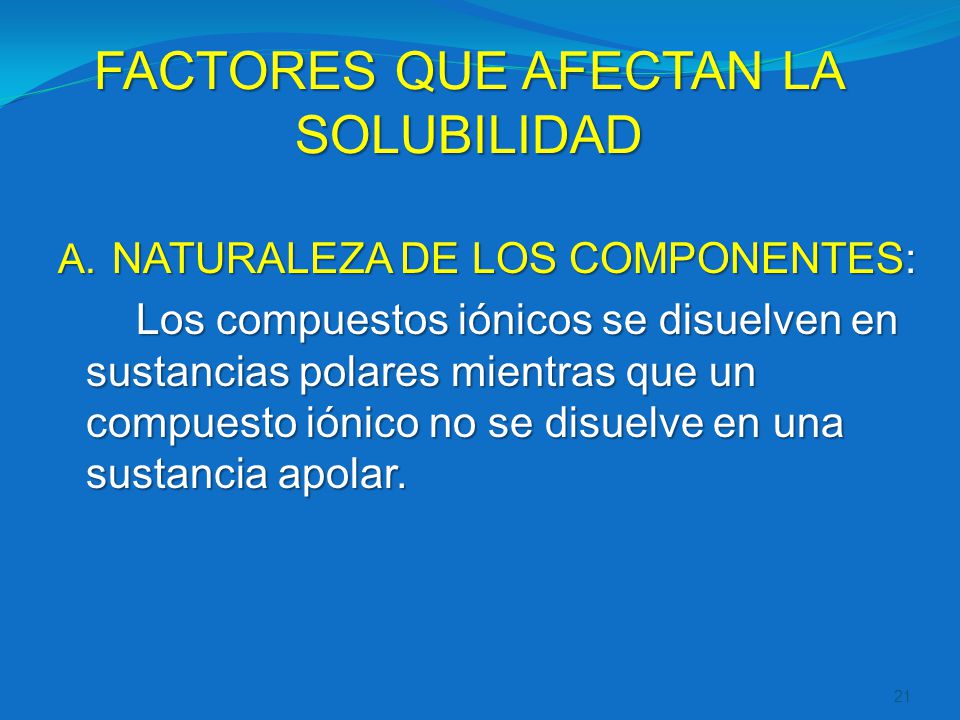 FACTORES QUE AFECTAN LA SOLUBILIDAD

A. NATURALEZA DE LOS COMPONENTES:

Los compuestos iónicos se disuelven en sustancias polares mientras que un compuesto iónico no se disuelve en una sustancia apolar.

21